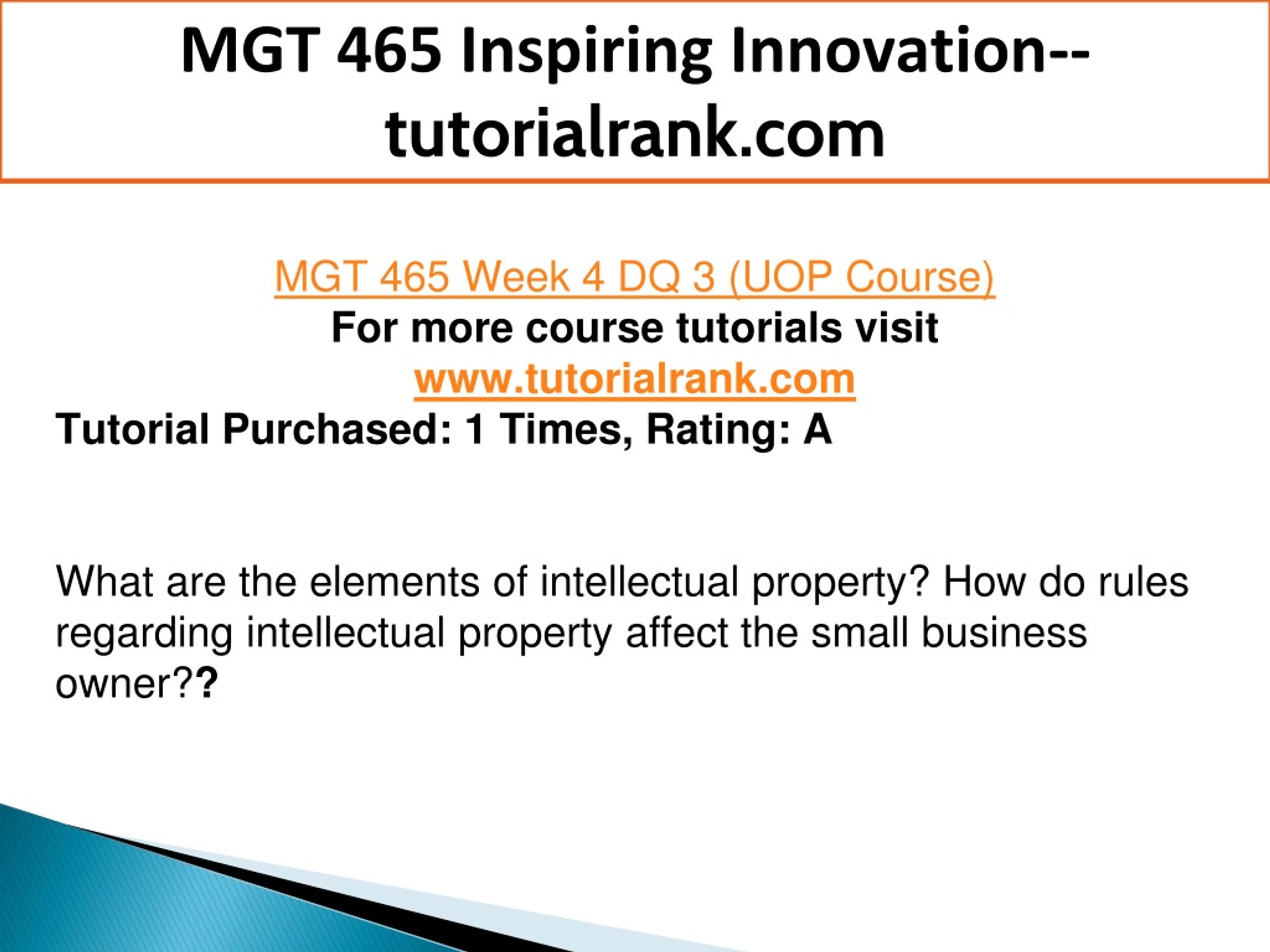 MGT 465 Inspiring Innovation--tutorialrank.com

MGT 465 Week 4 DQ 3 (UOP Course)
For more course tutorials visit
www.tutorialrank.com
Tutorial Purchased: 1 Times, Rating: A

What are the elements of intellectual property? How do rules regarding intellectual property affect the small business owner??